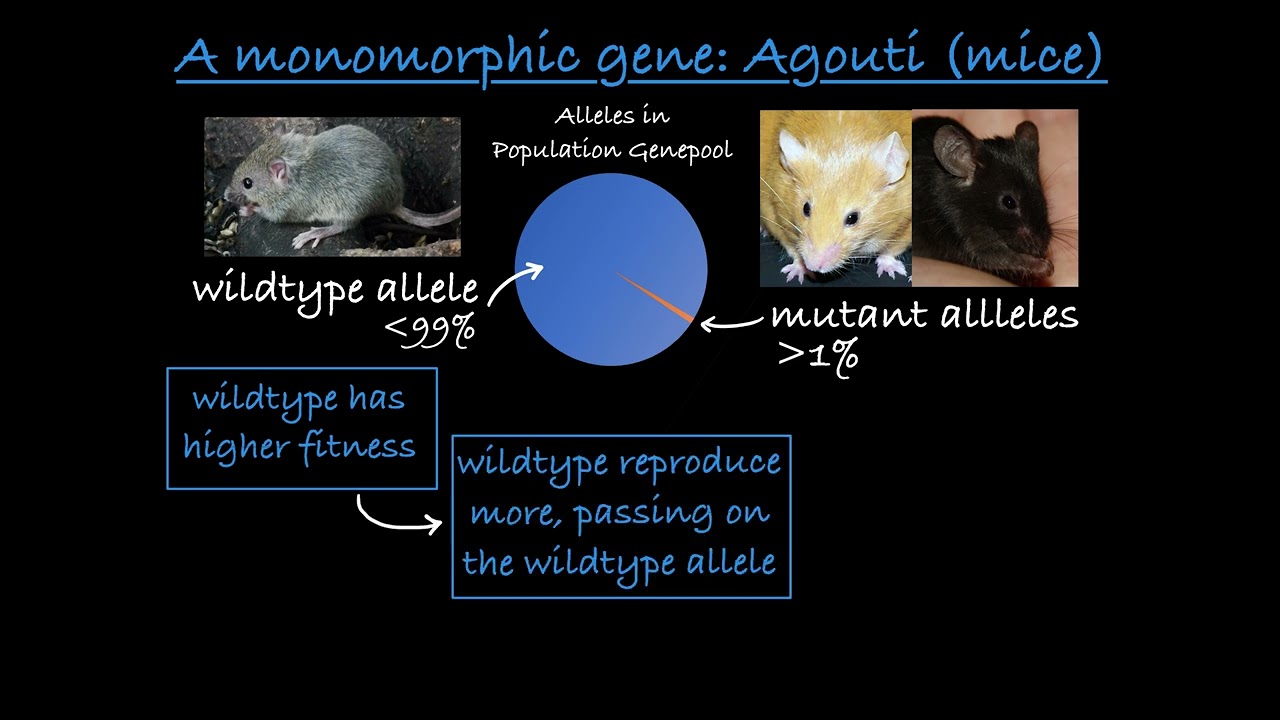 A monomorphic gene: Agouti (mice)

Alleles in Population Genepool

wildtype allele <99%

mutant allleles >1%

wildtype has higher fitness

wildtype reproduce more, passing on the wildtype allele